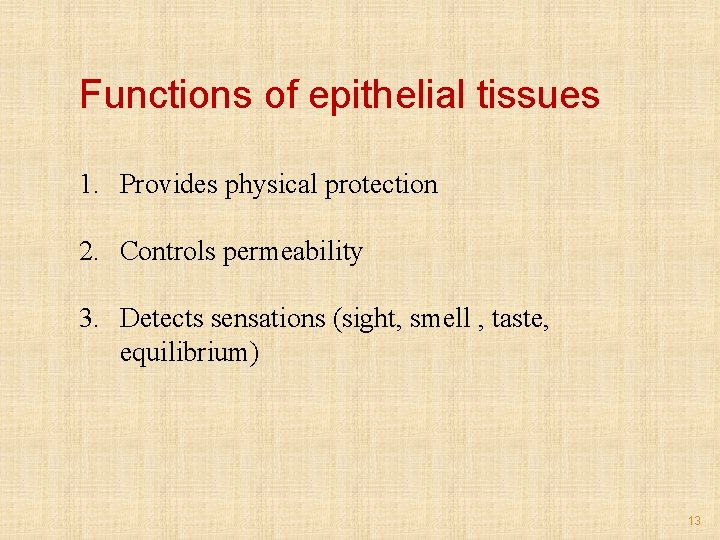 Functions of epithelial tissues

1. Provides physical protection

2. Controls permeability

3. Detects sensations (sight, smell , taste, equilibrium)

13